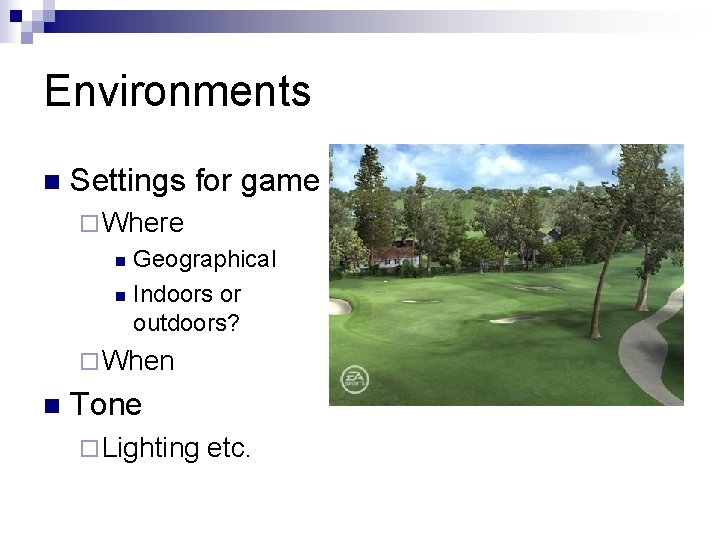 Environments

■ Settings for game
 □ Where
  ■ Geographical
  ■ Indoors or outdoors?
 □ When
■ Tone
 □ Lighting etc.

EA SPORTS